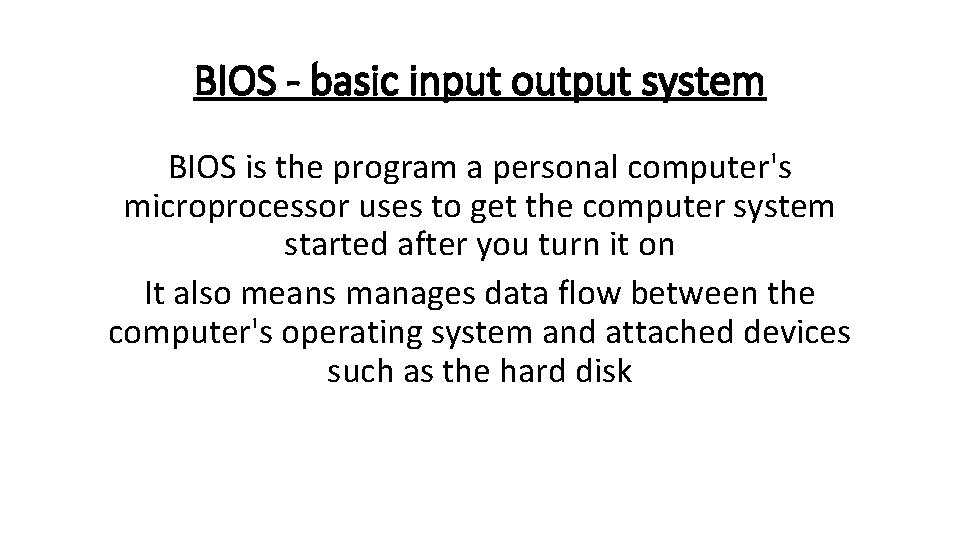 BIOS - basic input output system

BIOS is the program a personal computer's microprocessor uses to get the computer system started after you turn it on

It also means manages data flow between the computer's operating system and attached devices such as the hard disk